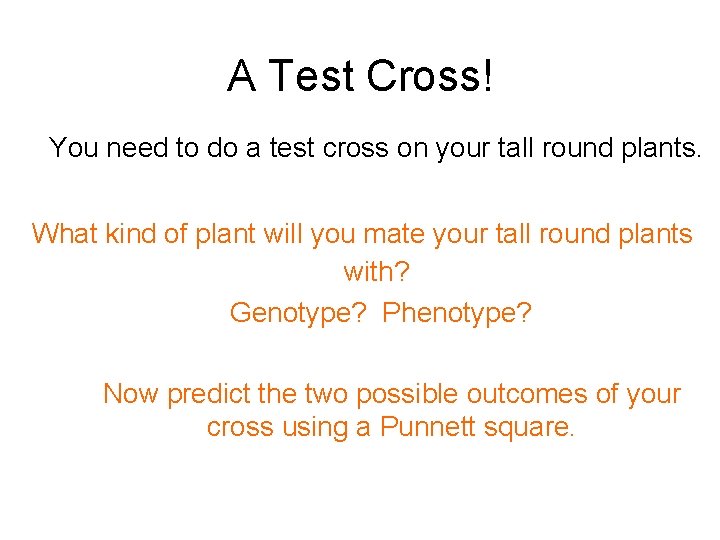 A Test Cross!

You need to do a test cross on your tall round plants.

What kind of plant will you mate your tall round plants with?

Genotype? Phenotype?

Now predict the two possible outcomes of your cross using a Punnett square.